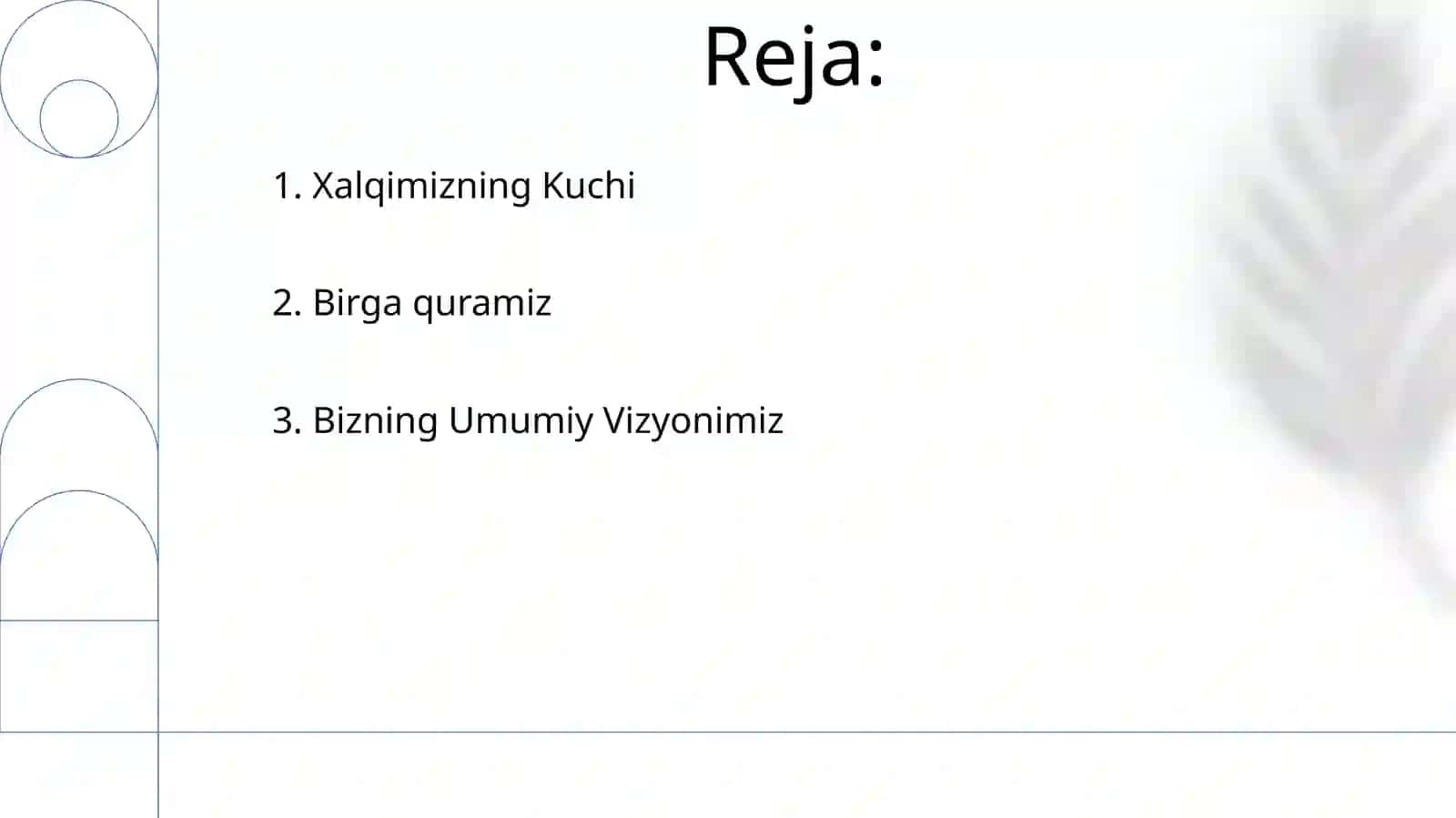 Reja:

1. Xalqimizning Kuchi

2. Birga quramiz

3. Bizning Umumiy Vizyonimiz